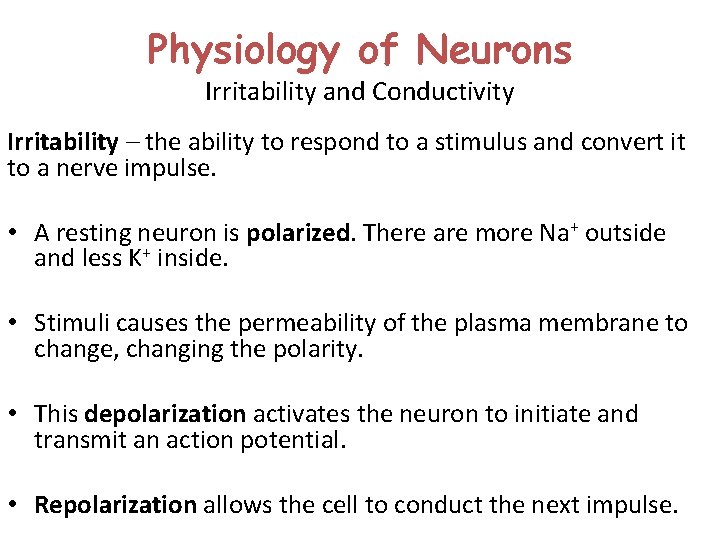 Physiology of Neurons
Irritability and Conductivity

Irritability – the ability to respond to a stimulus and convert it to a nerve impulse.

• A resting neuron is polarized. There are more $Na^+$ outside and less $K^+$ inside.

• Stimuli causes the permeability of the plasma membrane to change, changing the polarity.

• This depolarization activates the neuron to initiate and transmit an action potential.

• Repolarization allows the cell to conduct the next impulse.